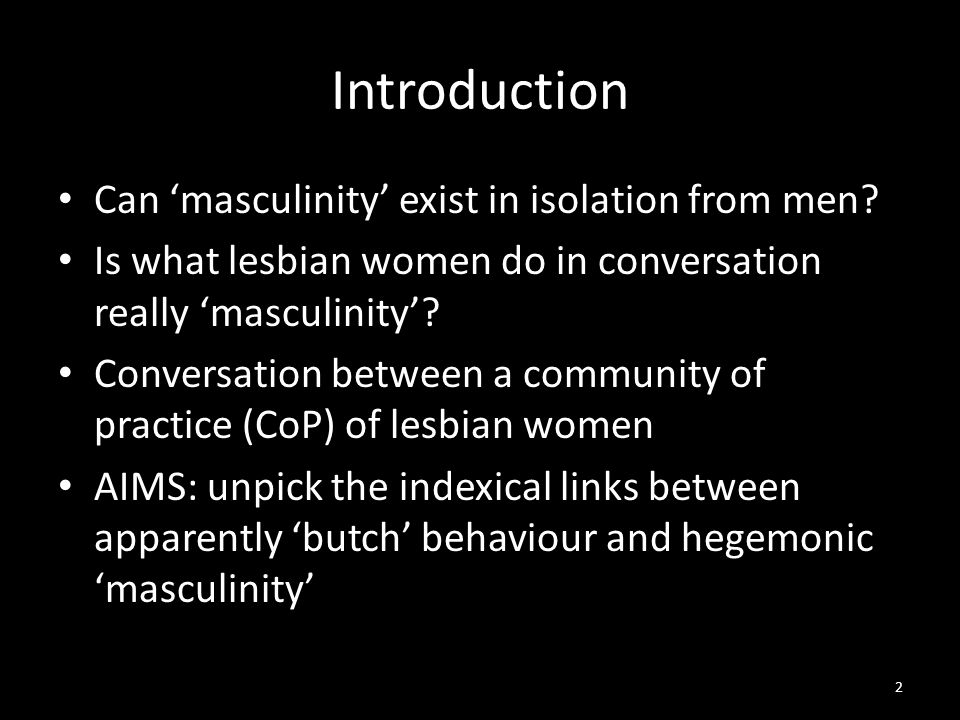 Introduction

• Can ‘masculinity’ exist in isolation from men?
• Is what lesbian women do in conversation really ‘masculinity’?
• Conversation between a community of practice (CoP) of lesbian women
• AIMS: unpick the indexical links between apparently ‘butch’ behaviour and hegemonic ‘masculinity’

2